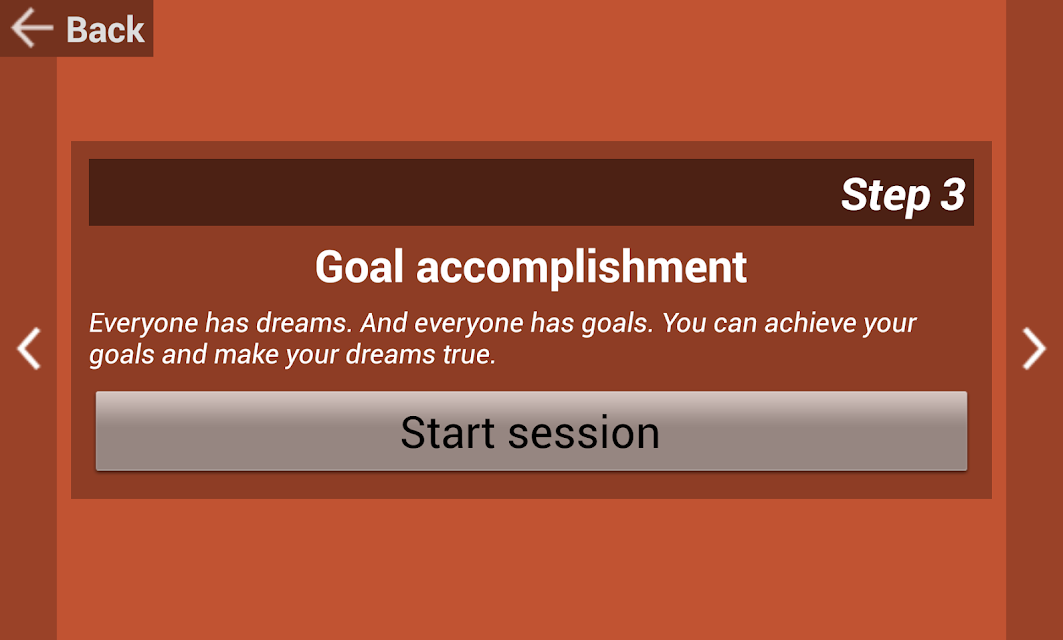 Back

Step 3

Goal accomplishment

Everyone has dreams. And everyone has goals. You can achieve your goals and make your dreams true.

Start session